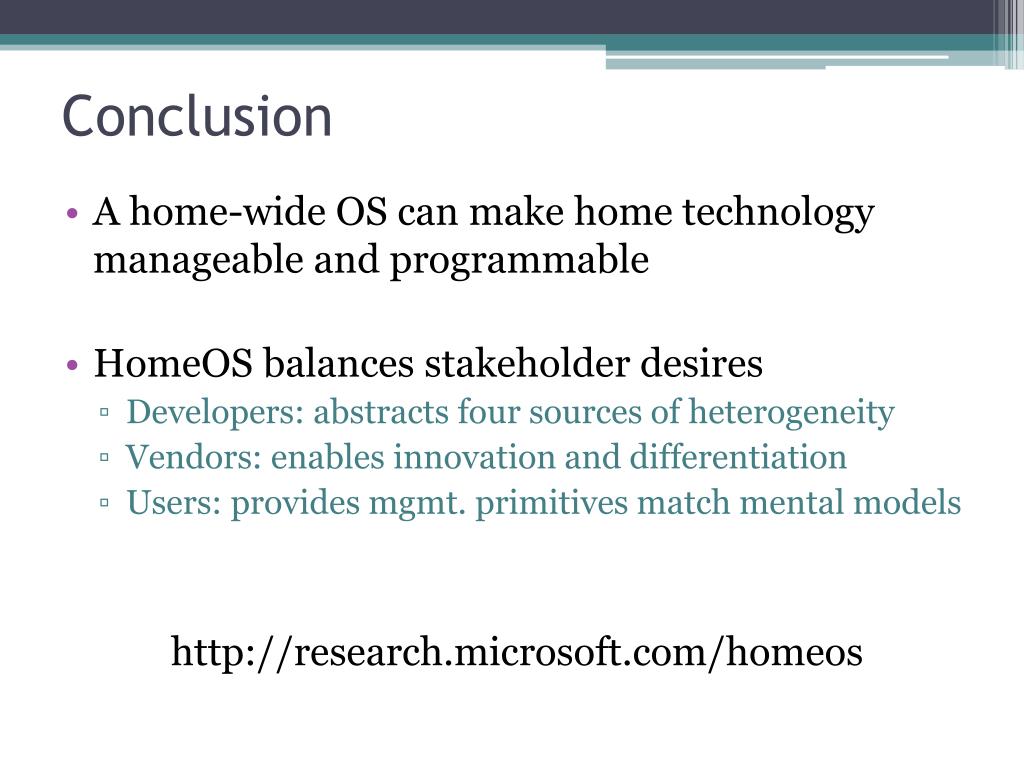 Conclusion

• A home-wide OS can make home technology manageable and programmable

• HomeOS balances stakeholder desires
▫ Developers: abstracts four sources of heterogeneity
▫ Vendors: enables innovation and differentiation
▫ Users: provides mgmt. primitives match mental models

http://research.microsoft.com/homeos